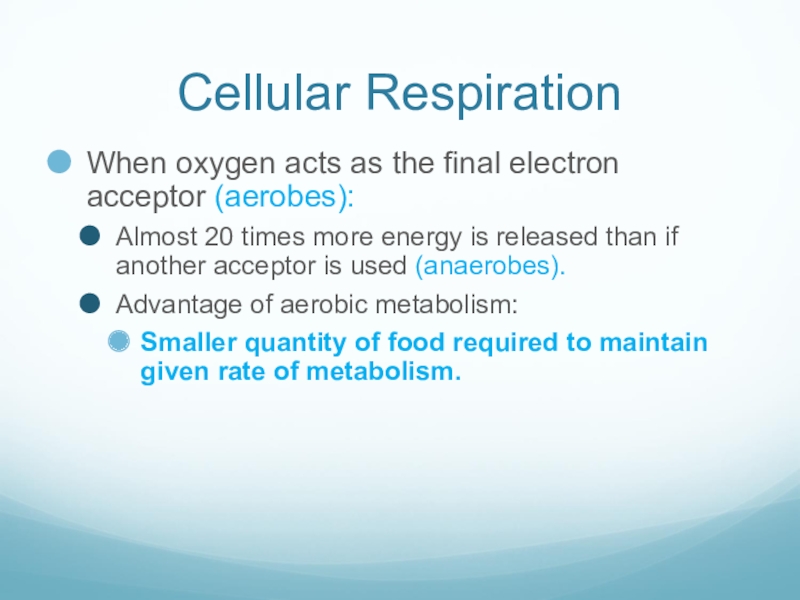 Cellular Respiration

When oxygen acts as the final electron acceptor (aerobes):

Almost 20 times more energy is released than if another acceptor is used (anaerobes).

Advantage of aerobic metabolism:

Smaller quantity of food required to maintain given rate of metabolism.